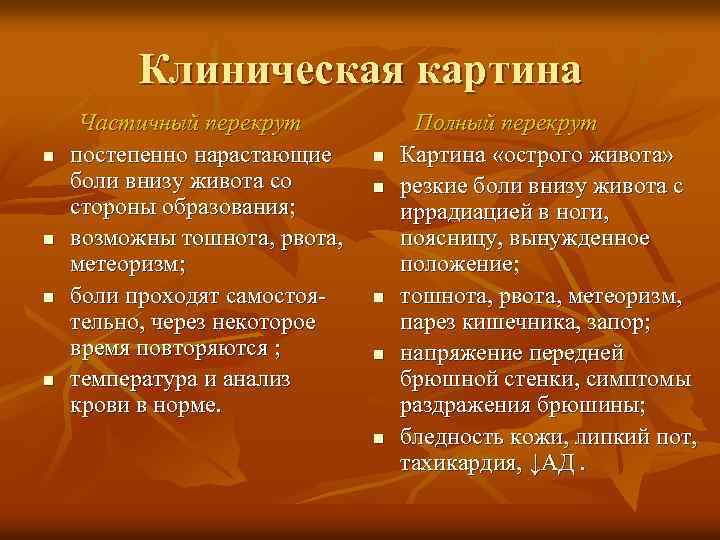 Клиническая картина

Частичный перекрут

- постепенно нарастающие боли внизу живота со стороны образования;
- возможны тошнота, рвота, метеоризм;
- боли проходят самостоятельно, через некоторое время повторяются ;
- температура и анализ крови в норме.

Полный перекрут

- Картина «острого живота»
- резкие боли внизу живота с иррадиацией в ноги, поясницу, вынужденное положение;
- тошнота, рвота, метеоризм, парез кишечника, запор;
- напряжение передней брюшной стенки, симптомы раздражения брюшины;
- бледность кожи, липкий пот, тахикардия, ↓АД .